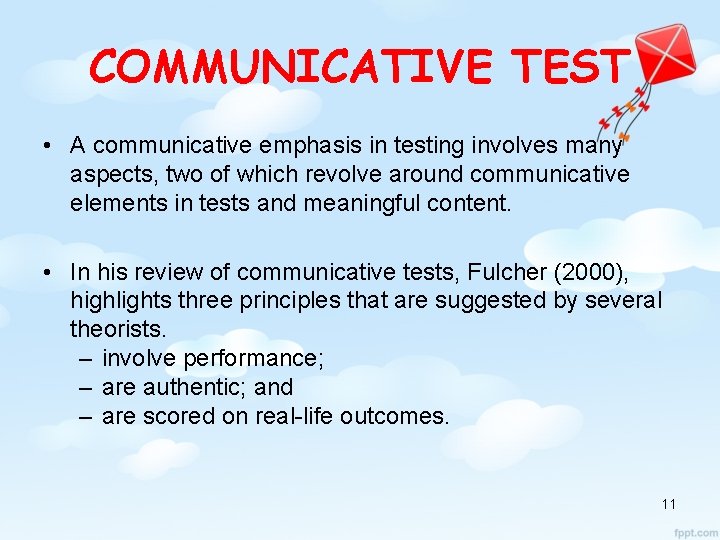 COMMUNICATIVE TEST

• A communicative emphasis in testing involves many aspects, two of which revolve around communicative elements in tests and meaningful content.

• In his review of communicative tests, Fulcher (2000), highlights three principles that are suggested by several theorists.
– involve performance;
– are authentic; and
– are scored on real-life outcomes.

11

fppt.com